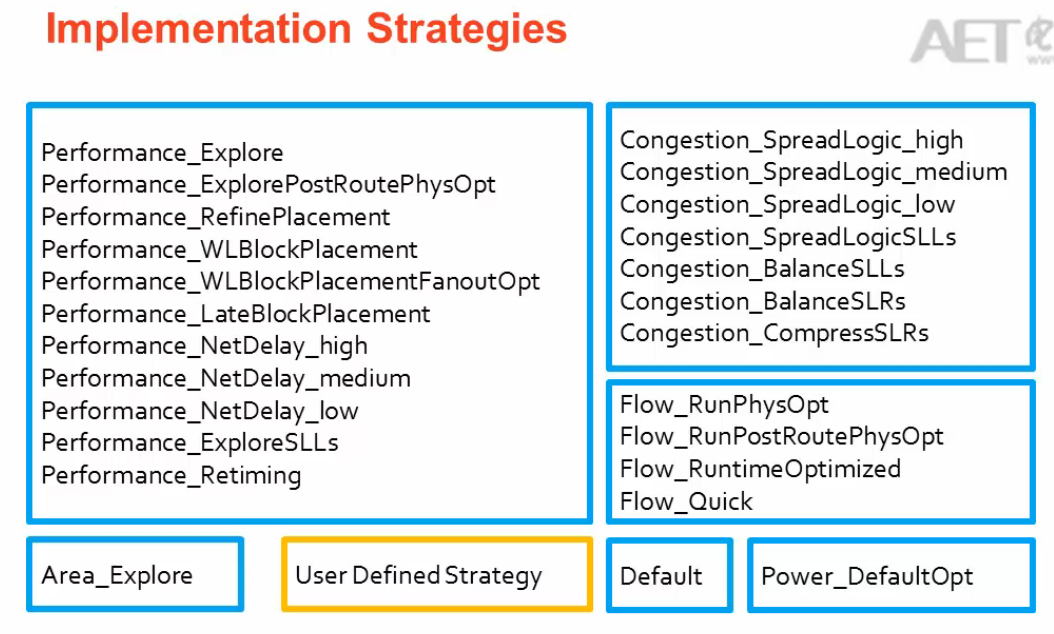 Implementation Strategies

AET

Performance_Explore
Performance_ExplorePostRoutePhysOpt
Performance_RefinePlacement
Performance_WLBlockPlacement
Performance_WLBlockPlacementFanoutOpt
Performance_LateBlockPlacement
Performance_NetDelay_high
Performance_NetDelay_medium
Performance_NetDelay_low
Performance_ExploreSLLs
Performance_Retiming

Congestion_SpreadLogic_high
Congestion_SpreadLogic_medium
Congestion_SpreadLogic_low
Congestion_SpreadLogicSLLs
Congestion_BalanceSLLs
Congestion_BalanceSLRs
Congestion_CompressSLRs

Flow_RunPhysOpt
Flow_RunPostRoutePhysOpt
Flow_RuntimeOptimized
Flow_Quick

Area_Explore

User Defined Strategy

Default

Power_DefaultOpt